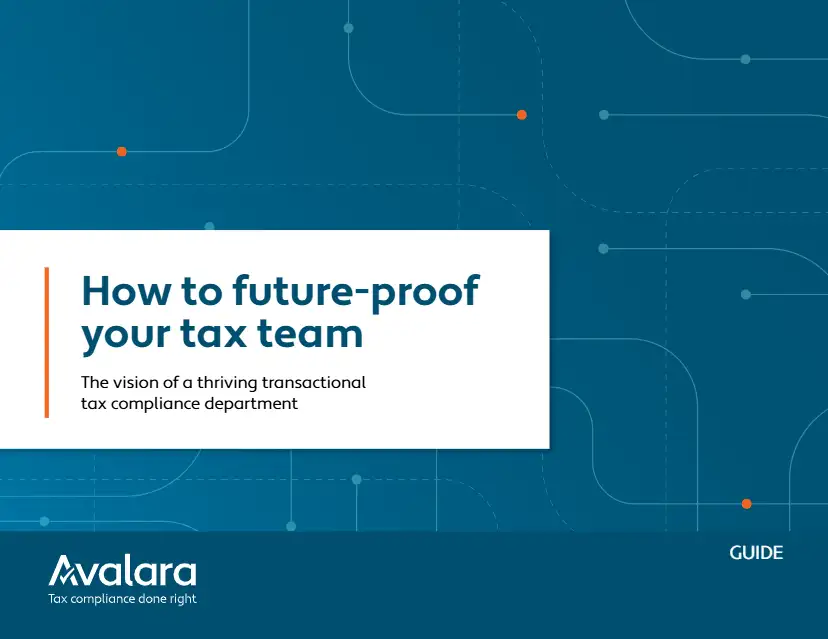 How to future-proof your tax team

The vision of a thriving transactional tax compliance department

Avalara
Tax compliance done right

GUIDE